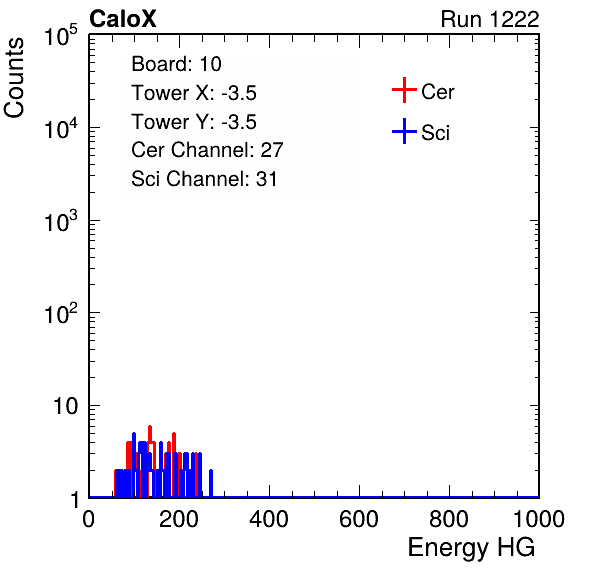 CaloX

Run 1222

Counts

$10^5$

$10^4$

$10^3$

$10^2$

10

1

Board: 10
Tower X: -3.5
Tower Y: -3.5
Cer Channel: 27
Sci Channel: 31

Cer

Sci

0 200 400 600 800 1000

Energy HG